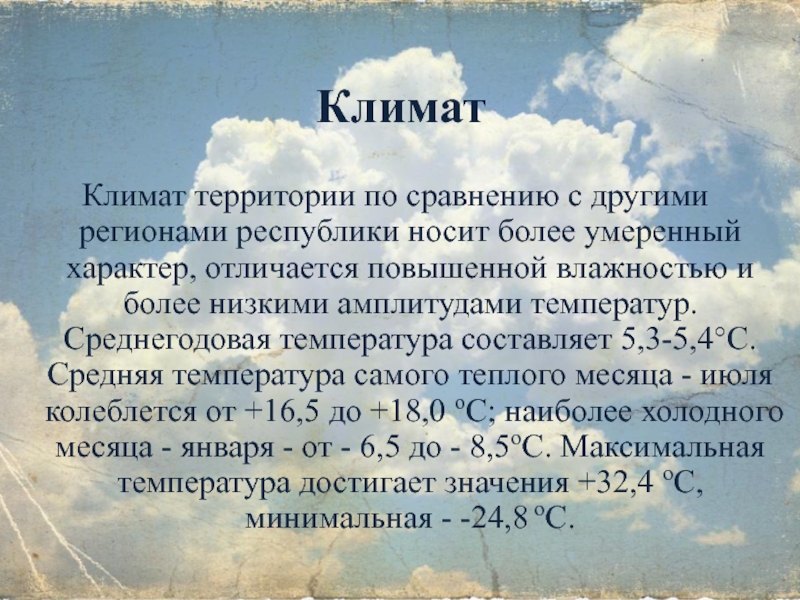 Климат

Климат территории по сравнению с другими регионами республики носит более умеренный характер, отличается повышенной влажностью и более низкими амплитудами температур. Среднегодовая температура составляет 5,3-5,4°С. Средняя температура самого теплого месяца - июля колеблется от +16,5 до +18,0 ºС; наиболее холодного месяца - января - от - 6,5 до - 8,5ºС. Максимальная температура достигает значения +32,4 ºС, минимальная - -24,8 ºС.